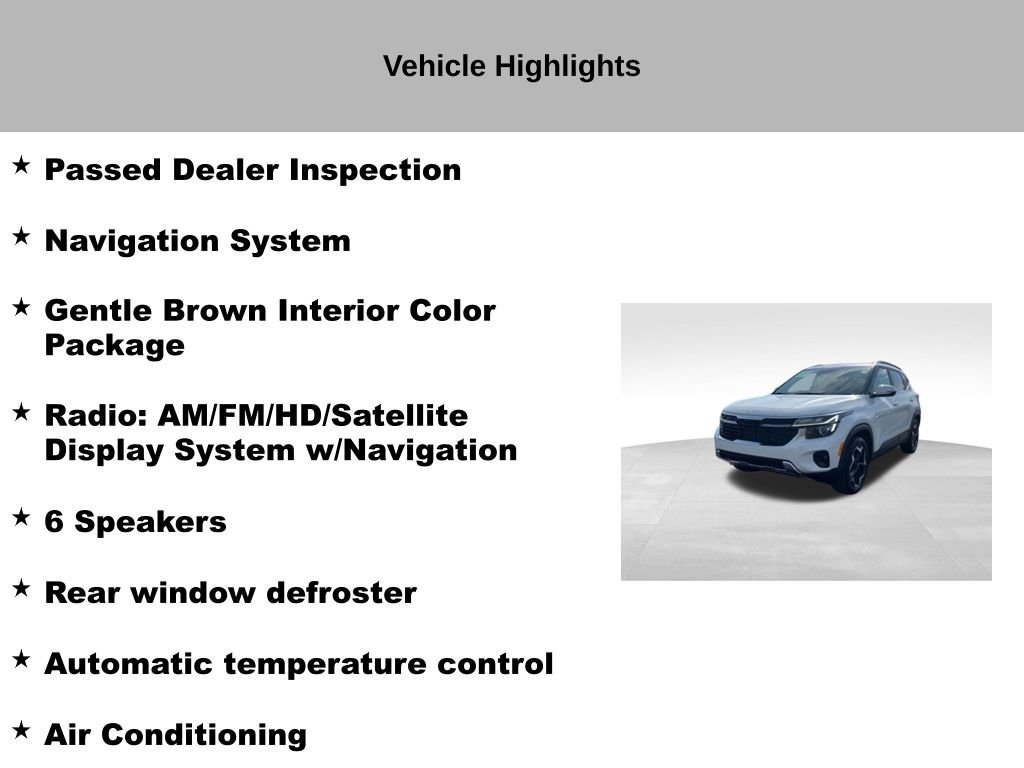 Vehicle Highlights

★ Passed Dealer Inspection

★ Navigation System

★ Gentle Brown Interior Color Package

★ Radio: AM/FM/HD/Satellite Display System w/Navigation

★ 6 Speakers

★ Rear window defroster

★ Automatic temperature control

★ Air Conditioning